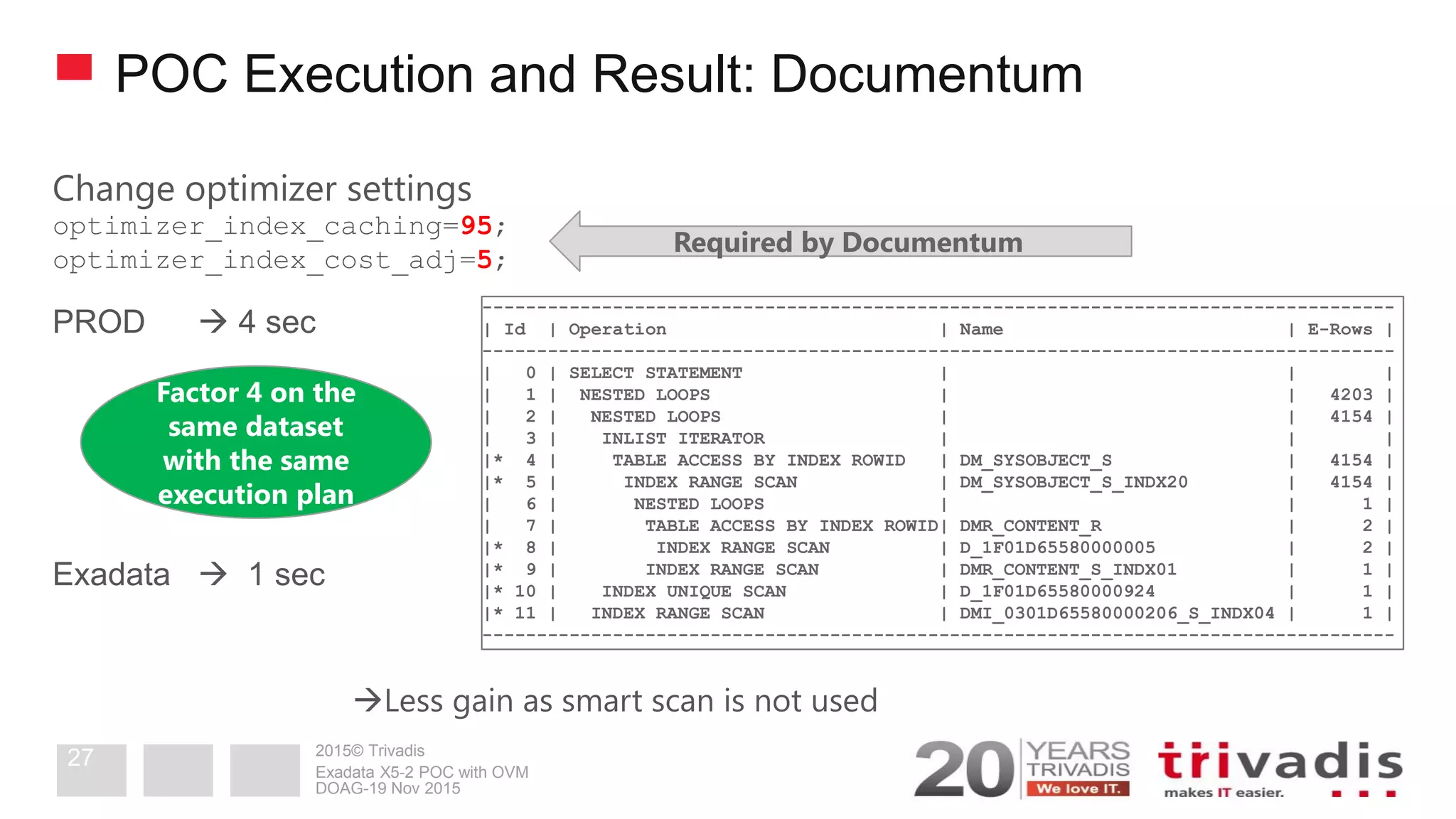 POC Execution and Result: Documentum

Change optimizer settings
optimizer_index_caching=95;
optimizer_index_cost_adj=5;

Required by Documentum

PROD → 4 sec

Factor 4 on the same dataset with the same execution plan

Exadata → 1 sec

| Id | Operation | Name | E-Rows |
|---|---|---|---|
| 0 | SELECT STATEMENT | | |
| 1 | NESTED LOOPS | | 4203 |
| 2 | NESTED LOOPS | | 4154 |
| 3 | INLIST ITERATOR | | |
| * 4 | TABLE ACCESS BY INDEX ROWID | DM_SYSOBJECT_S | 4154 |
| * 5 | INDEX RANGE SCAN | DM_SYSOBJECT_S_INDX20 | 4154 |
| 6 | NESTED LOOPS | | 1 |
| 7 | TABLE ACCESS BY INDEX ROWID | DMR_CONTENT_R | 2 |
| * 8 | INDEX RANGE SCAN | D_1F01D65580000005 | 2 |
| * 9 | INDEX RANGE SCAN | DMR_CONTENT_S_INDX01 | 1 |
| * 10 | INDEX UNIQUE SCAN | D_1F01D65580000924 | 1 |
| * 11 | INDEX RANGE SCAN | DMI_0301D65580000206_S_INDX04 | 1 |

→Less gain as smart scan is not used

27

2015© Trivadis
Exadata X5-2 POC with OVM
DOAG-19 Nov 2015

20 YEARS TRIVADIS We love IT.

trivadis
makes IT easier.